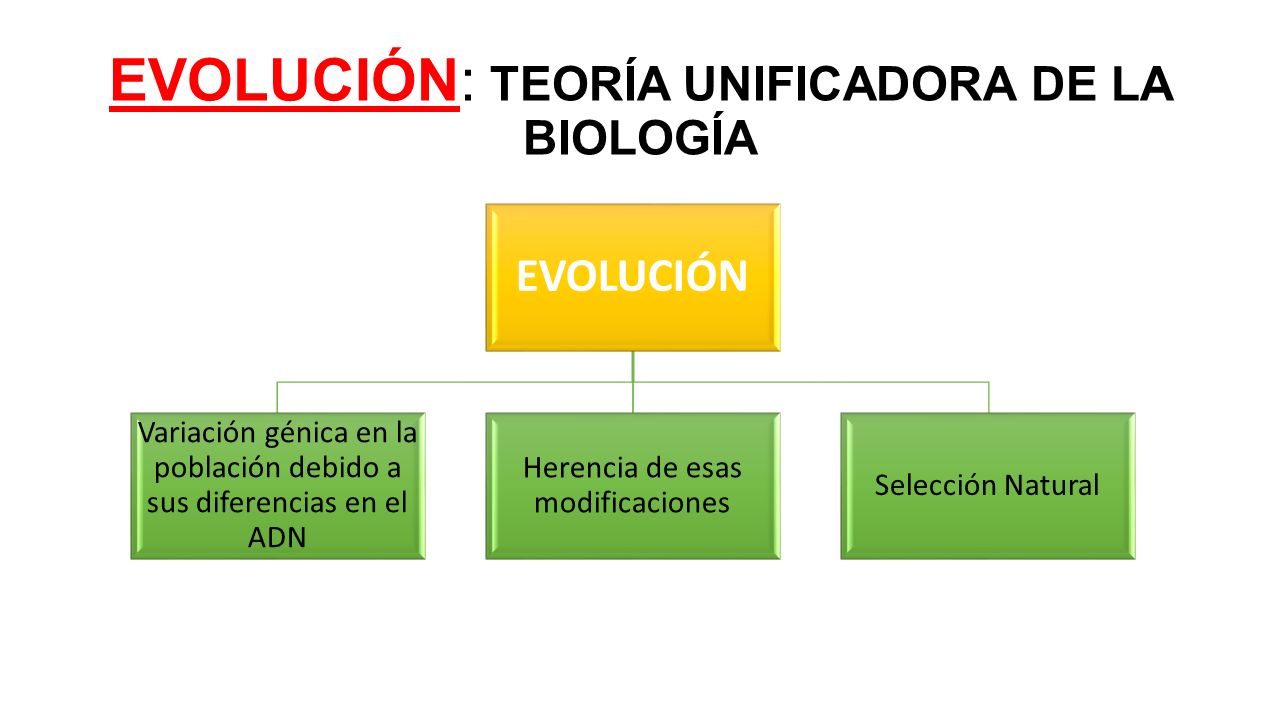 EVOLUCIÓN: TEORÍA UNIFICADORA DE LA BIOLOGÍA

EVOLUCIÓN

Variación génica en la población debido a sus diferencias en el ADN

Herencia de esas modificaciones

Selección Natural